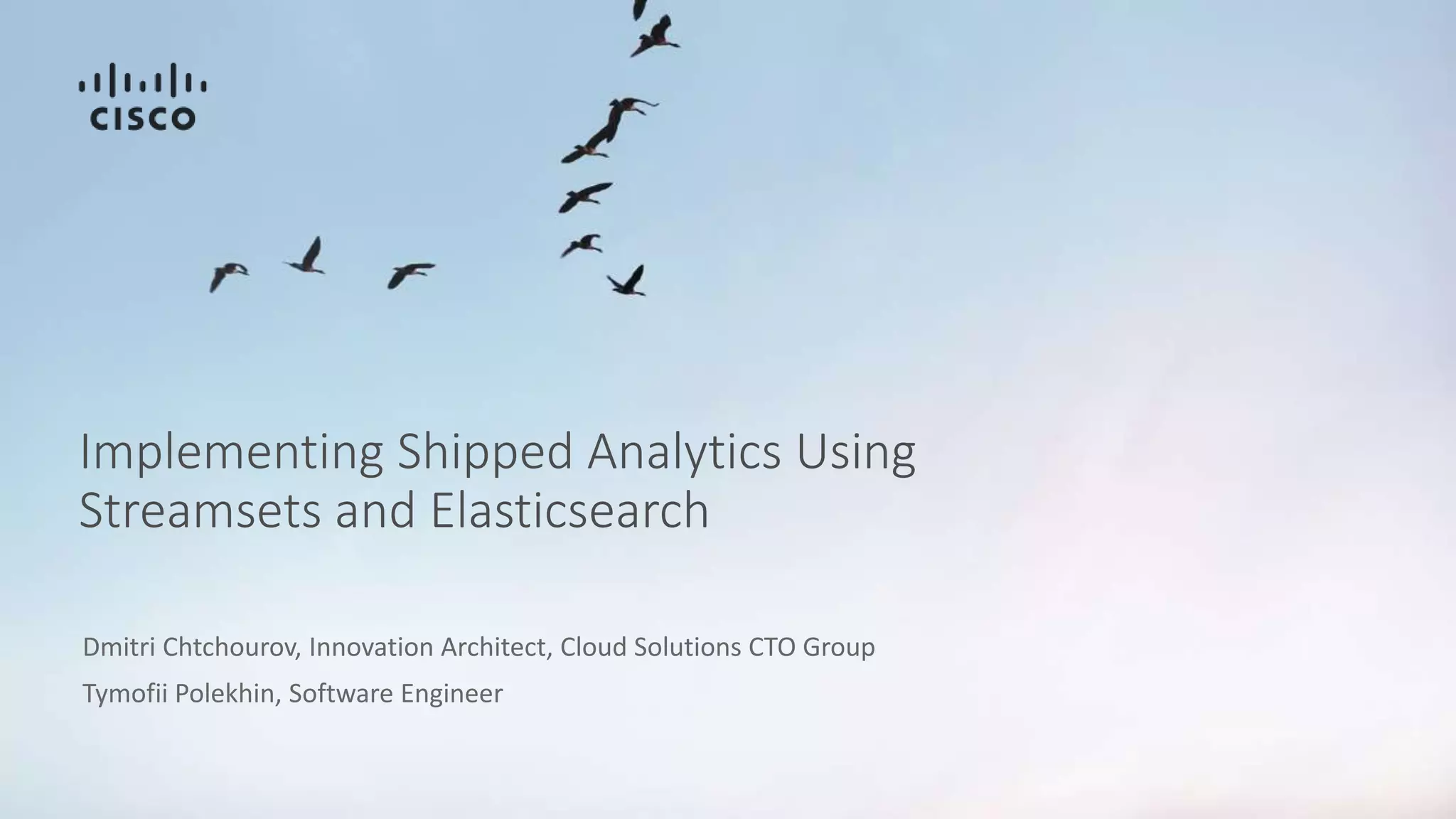 CISCO

Implementing Shipped Analytics Using Streamsets and Elasticsearch

Dmitri Chtchourov, Innovation Architect, Cloud Solutions CTO Group

Tymofii Polekhin, Software Engineer